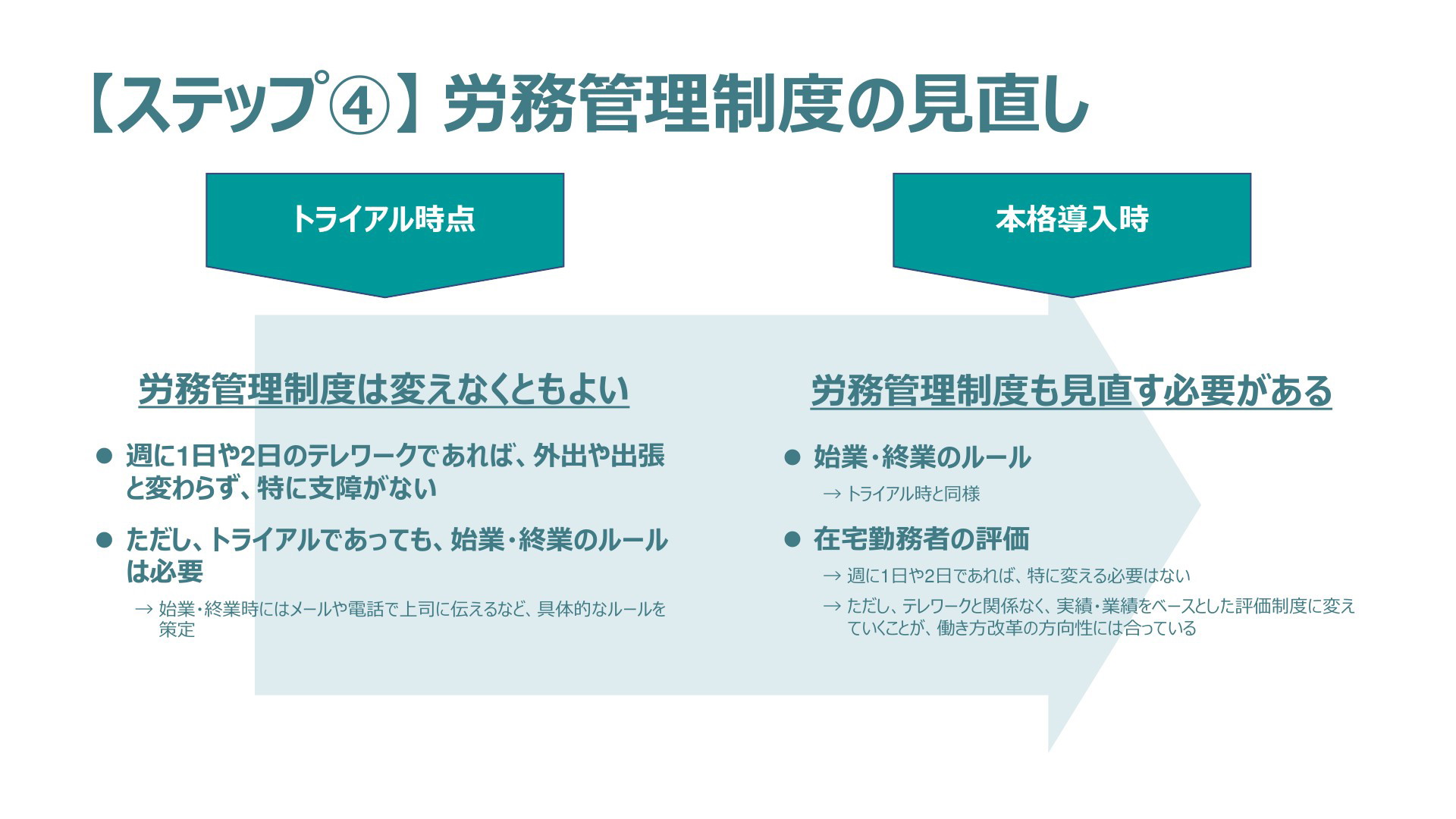 【ステップ④】労務管理制度の見直し

トライアル時点

労務管理制度は変えなくともよい

● 週に1日や2日のテレワークであれば、外出や出張と変わらず、特に支障がない

● ただし、トライアルであっても、始業・終業のルールは必要

→ 始業・終業時にはメールや電話で上司に伝えるなど、具体的なルールを策定

本格導入時

労務管理制度も見直す必要がある

● 始業・終業のルール

→ トライアル時と同様

● 在宅勤務者の評価

→ 週に1日や2日であれば、特に変える必要はない

→ ただし、テレワークと関係なく、実績・業績をベースとした評価制度に変えていくことが、働き方改革の方向性には合っている